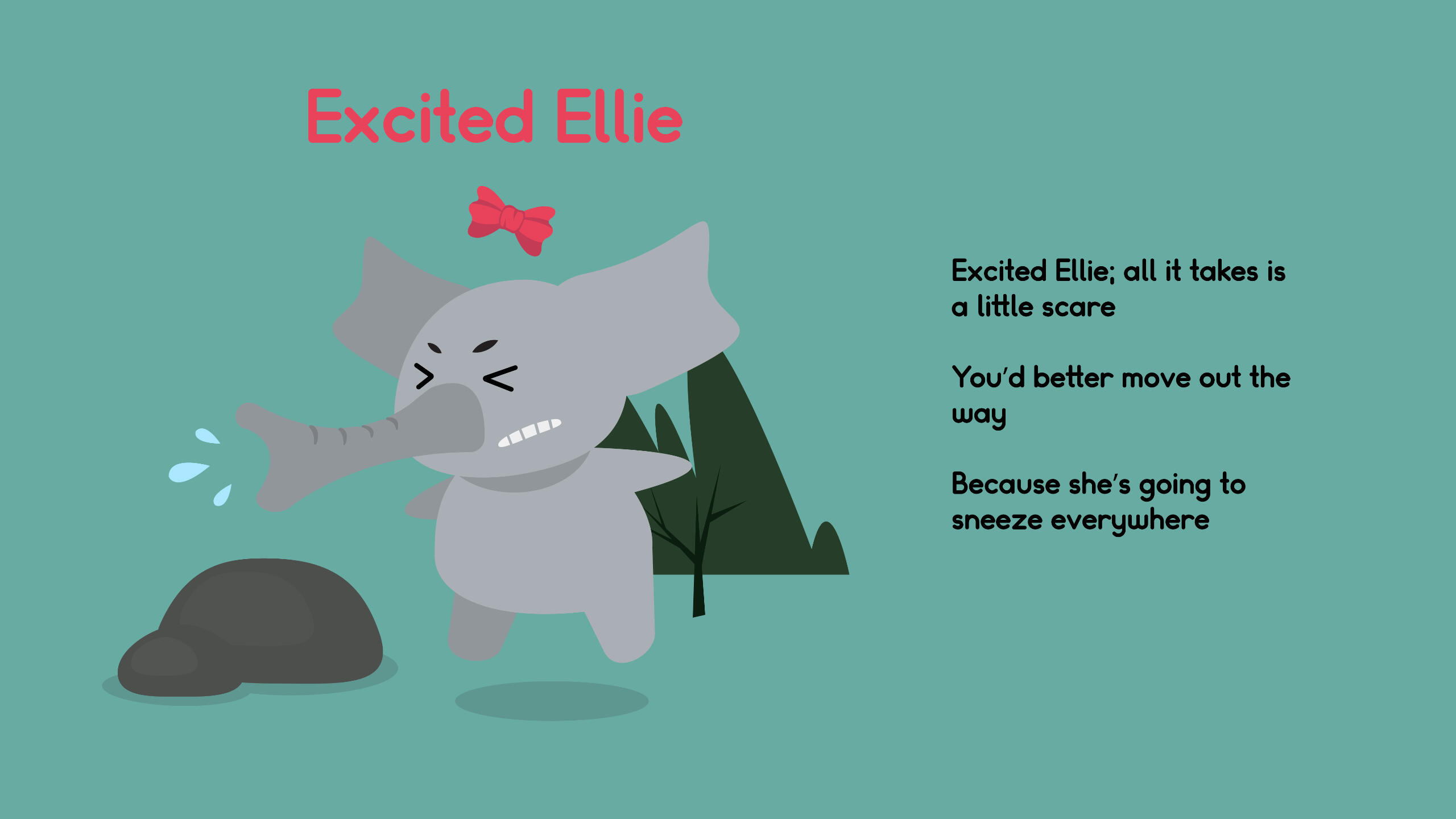 Excited Ellie

Excited Ellie; all it takes is a little scare

You'd better move out the way

Because she's going to sneeze everywhere